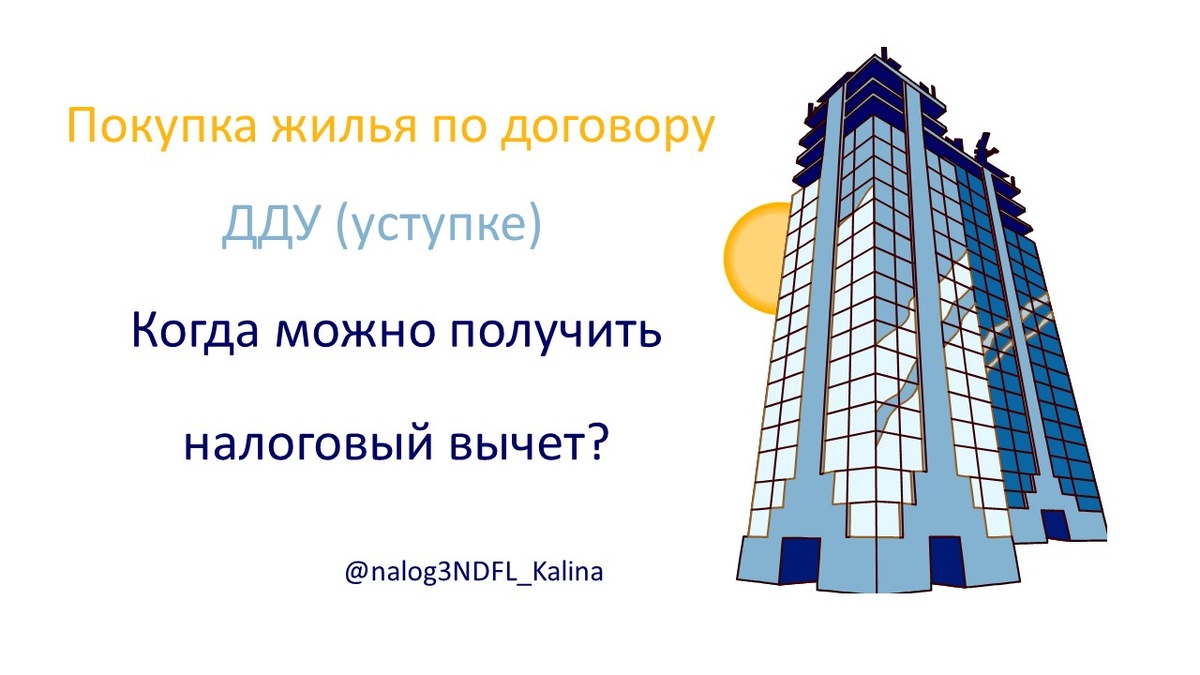 Покупка жилья по договору

ДДУ (уступке)

Когда можно получить

налоговый вычет?

@nalog3NDFL_Kalina